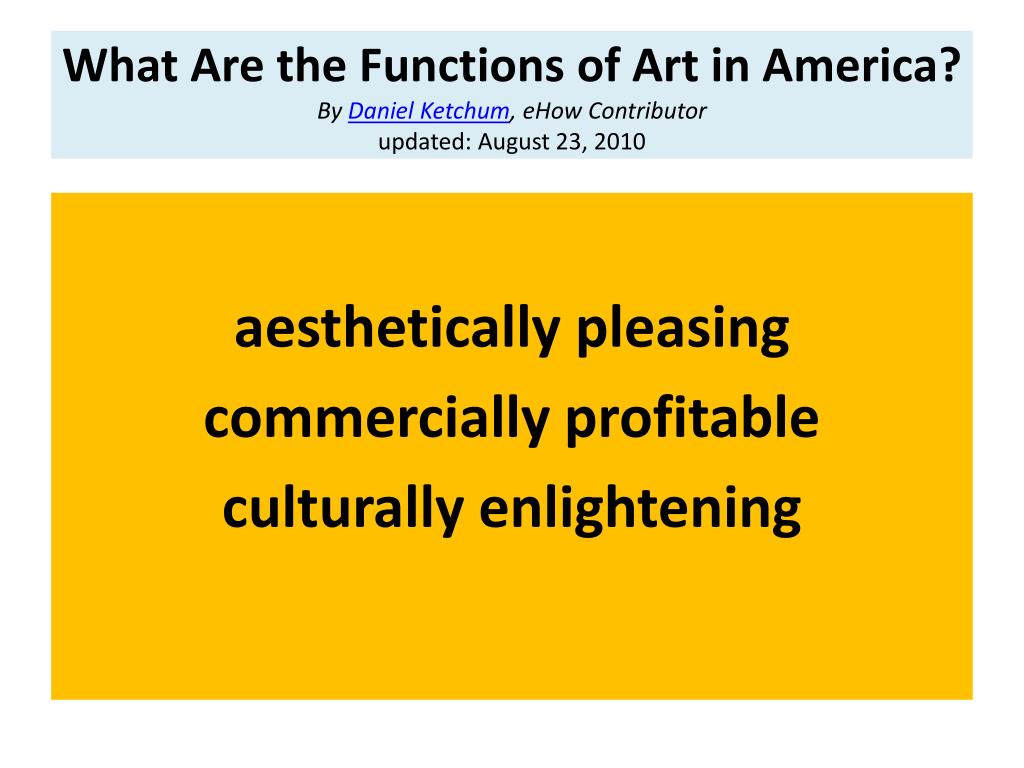 What Are the Functions of Art in America?
By Daniel Ketchum, eHow Contributor
updated: August 23, 2010

aesthetically pleasing
commercially profitable
culturally enlightening